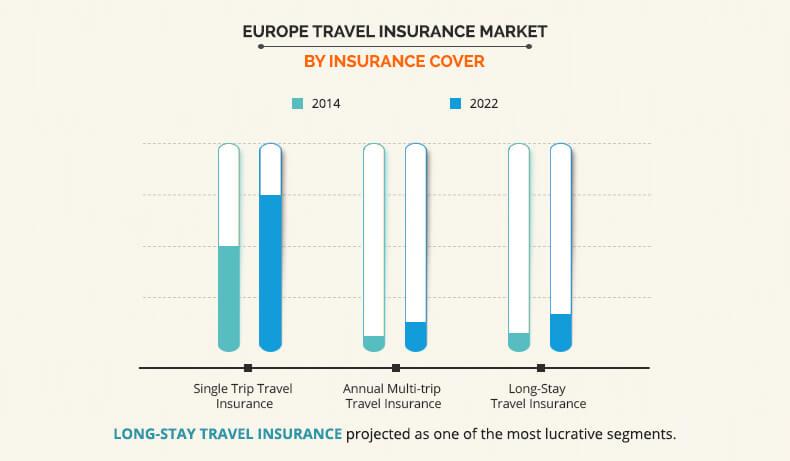 EUROPE TRAVEL INSURANCE MARKET
BY INSURANCE COVER

2014
2022

Single Trip Travel Insurance
Annual Multi-trip Travel Insurance
Long-Stay Travel Insurance

LONG-STAY TRAVEL INSURANCE projected as one of the most lucrative segments.